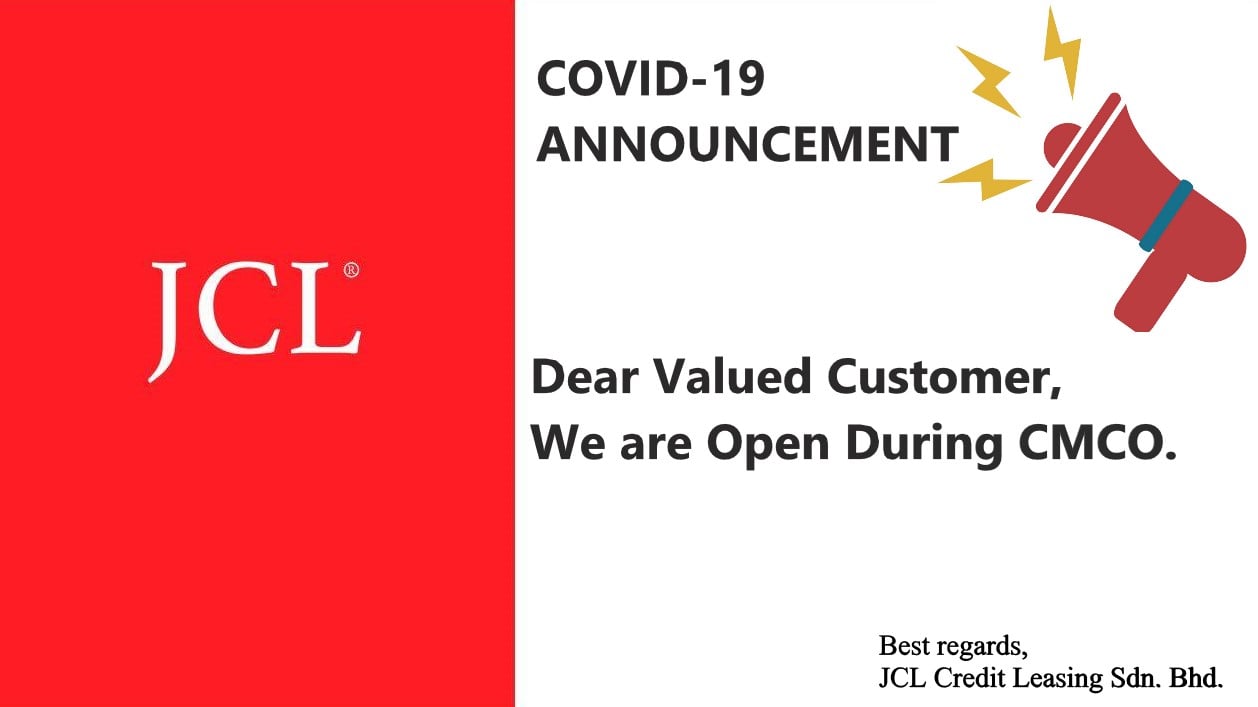 JCL®

COVID-19
ANNOUNCEMENT

Dear Valued Customer,
We are Open During CMCO.

Best regards,
JCL Credit Leasing Sdn. Bhd.